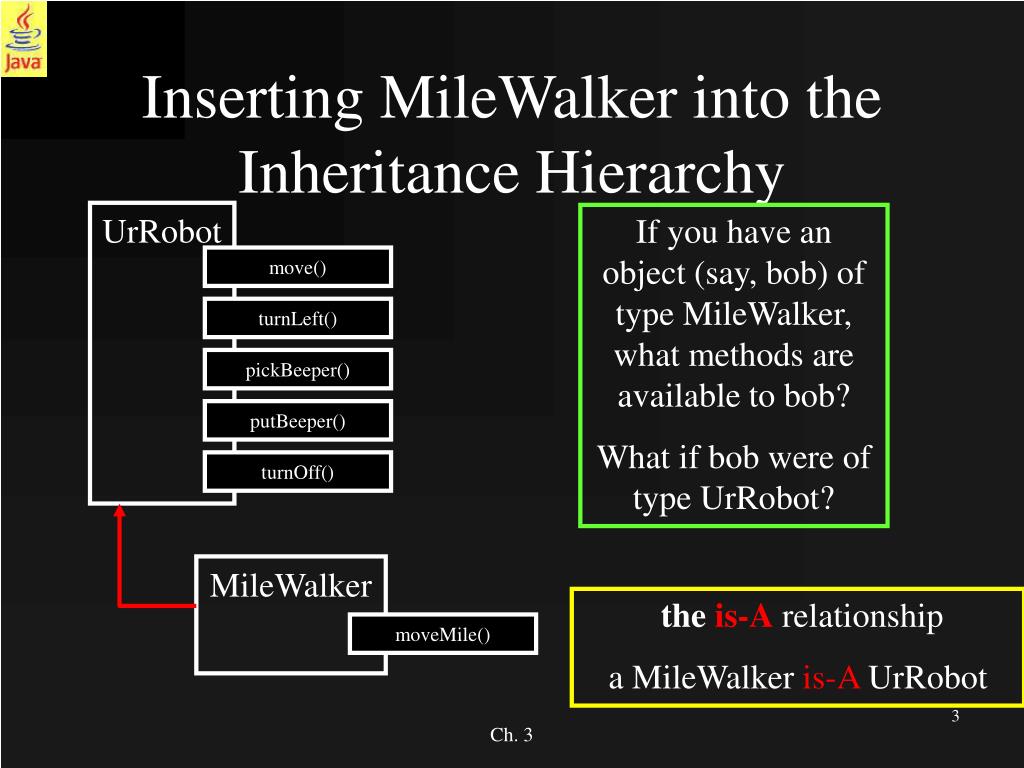 Java

Inserting MileWalker into the Inheritance Hierarchy

UrRobot

move()

turnLeft()

pickBeeper()

putBeeper()

turnOff()

MileWalker

moveMile()

If you have an object (say, bob) of type MileWalker, what methods are available to bob?

What if bob were of type UrRobot?

the is-A relationship

a MileWalker is-A UrRobot

3

Ch. 3